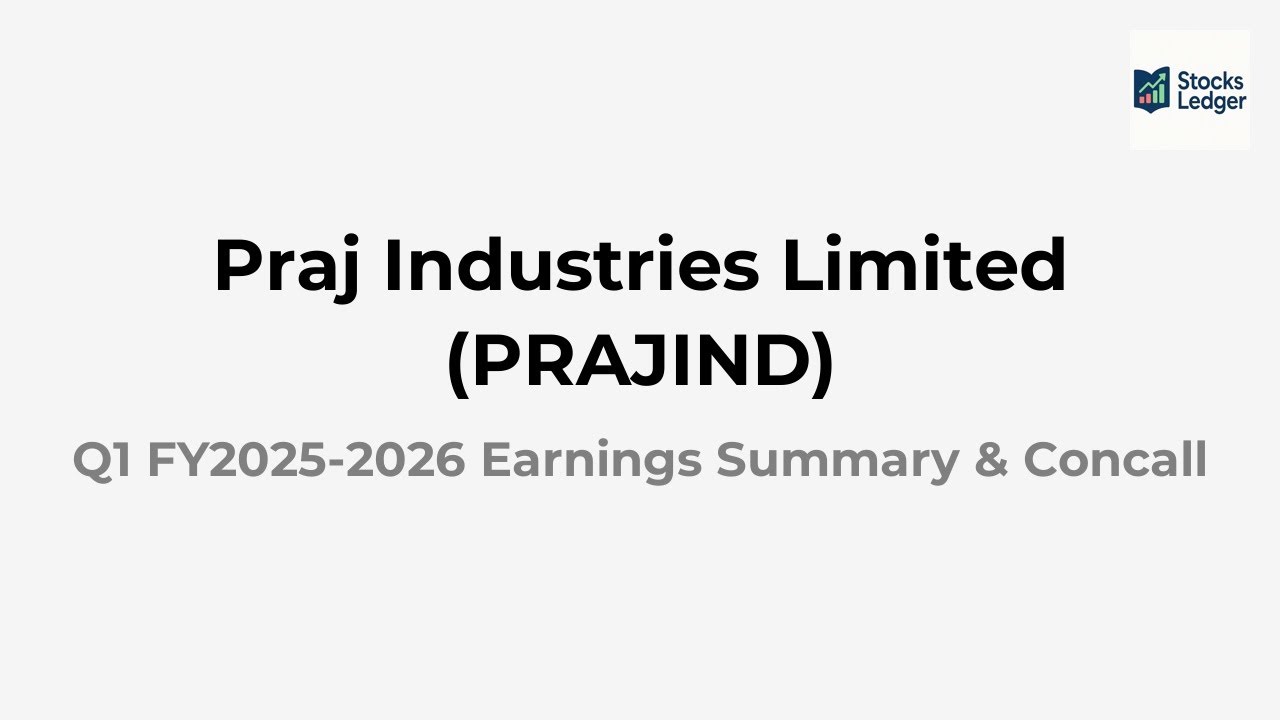 Stocks Ledger

Praj Industries Limited (PRAJIND)

Q1 FY2025-2026 Earnings Summary & Concall